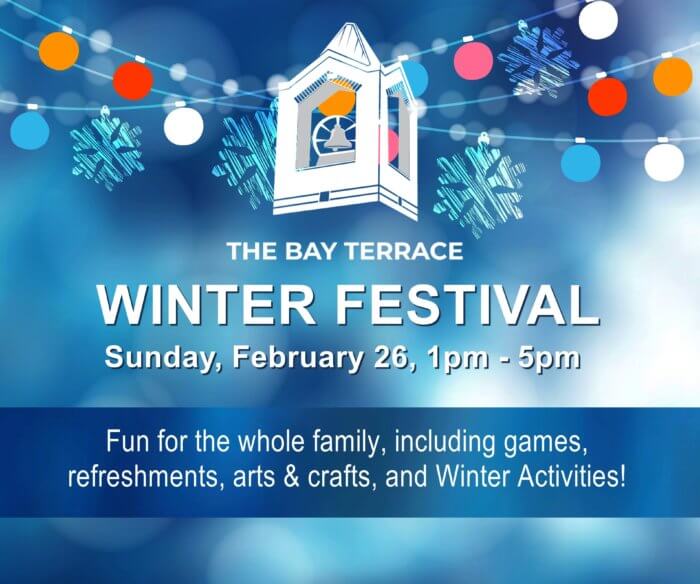 THE BAY TERRACE

WINTER FESTIVAL

Sunday, February 26, 1pm - 5pm

Fun for the whole family, including games, refreshments, arts & crafts, and Winter Activities!